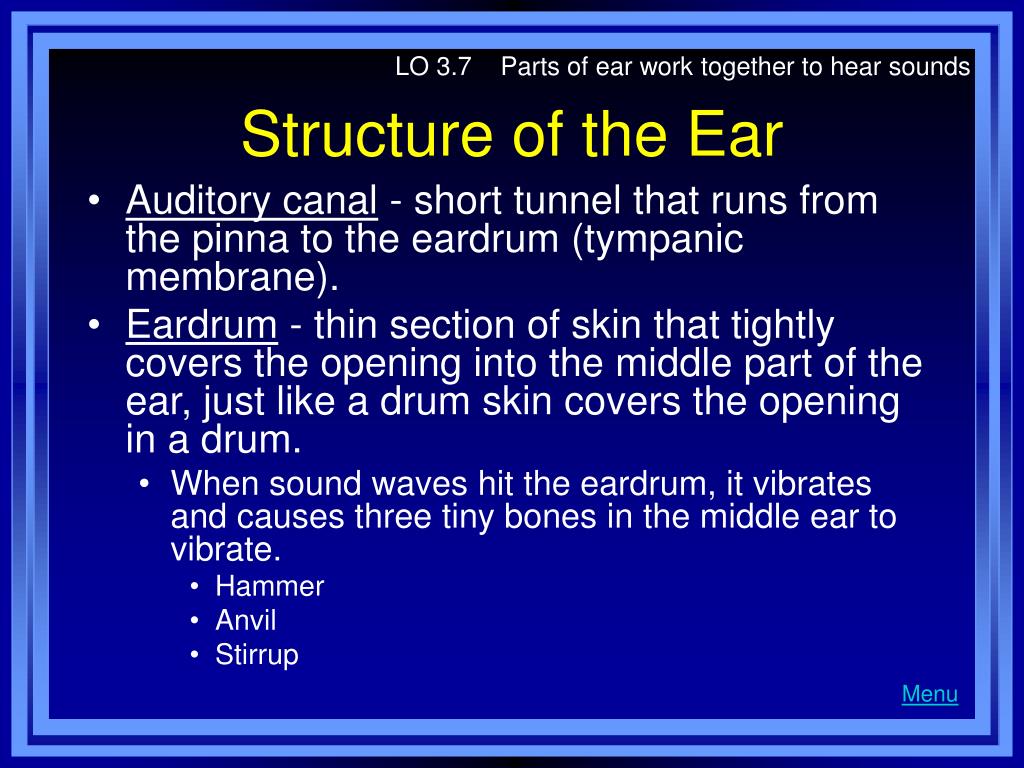 LO 3.7 Parts of ear work together to hear sounds

Structure of the Ear

• Auditory canal - short tunnel that runs from the pinna to the eardrum (tympanic membrane).
• Eardrum - thin section of skin that tightly covers the opening into the middle part of the ear, just like a drum skin covers the opening in a drum.
  • When sound waves hit the eardrum, it vibrates and causes three tiny bones in the middle ear to vibrate.
    • Hammer
    • Anvil
    • Stirrup

Menu